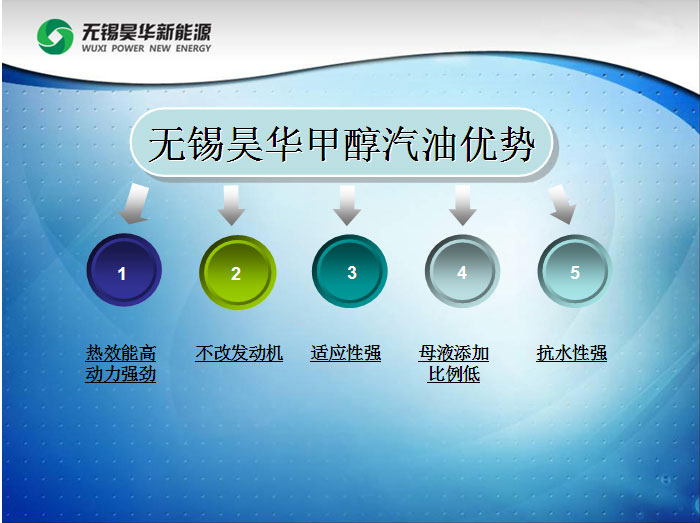 无锡昊华新能源
WUXI POWER NEW ENERGY

无锡昊华甲醇汽油优势

1

2

3

4

5

热效能高
动力强劲

不改发动机

适应性强

母液添加
比例低

抗水性强